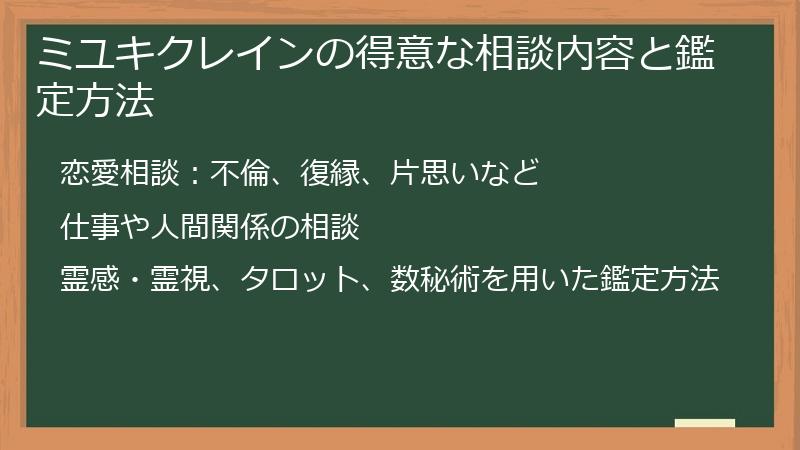 ミユキクレインの得意な相談内容と鑑定方法

恋愛相談：不倫、復縁、片思いなど

仕事や人間関係の相談

霊感・霊視、タロット、数秘術を用いた鑑定方法